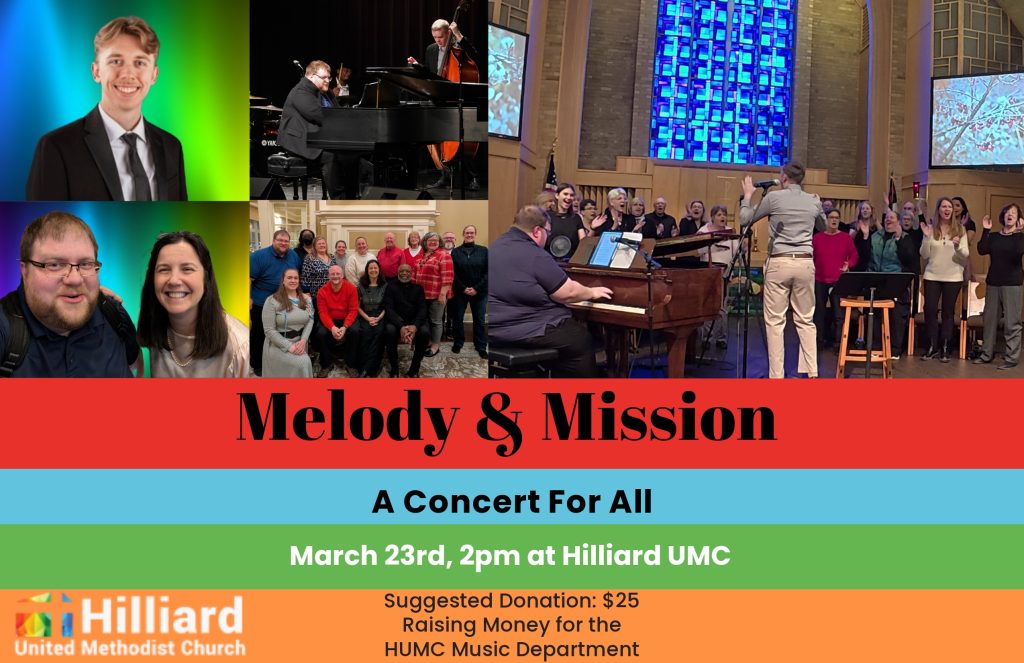 Melody & Mission

A Concert For All

March 23rd, 2pm at Hilliard UMC

Hilliard
United Methodist Church

Suggested Donation: $25
Raising Money for the
HUMC Music Department